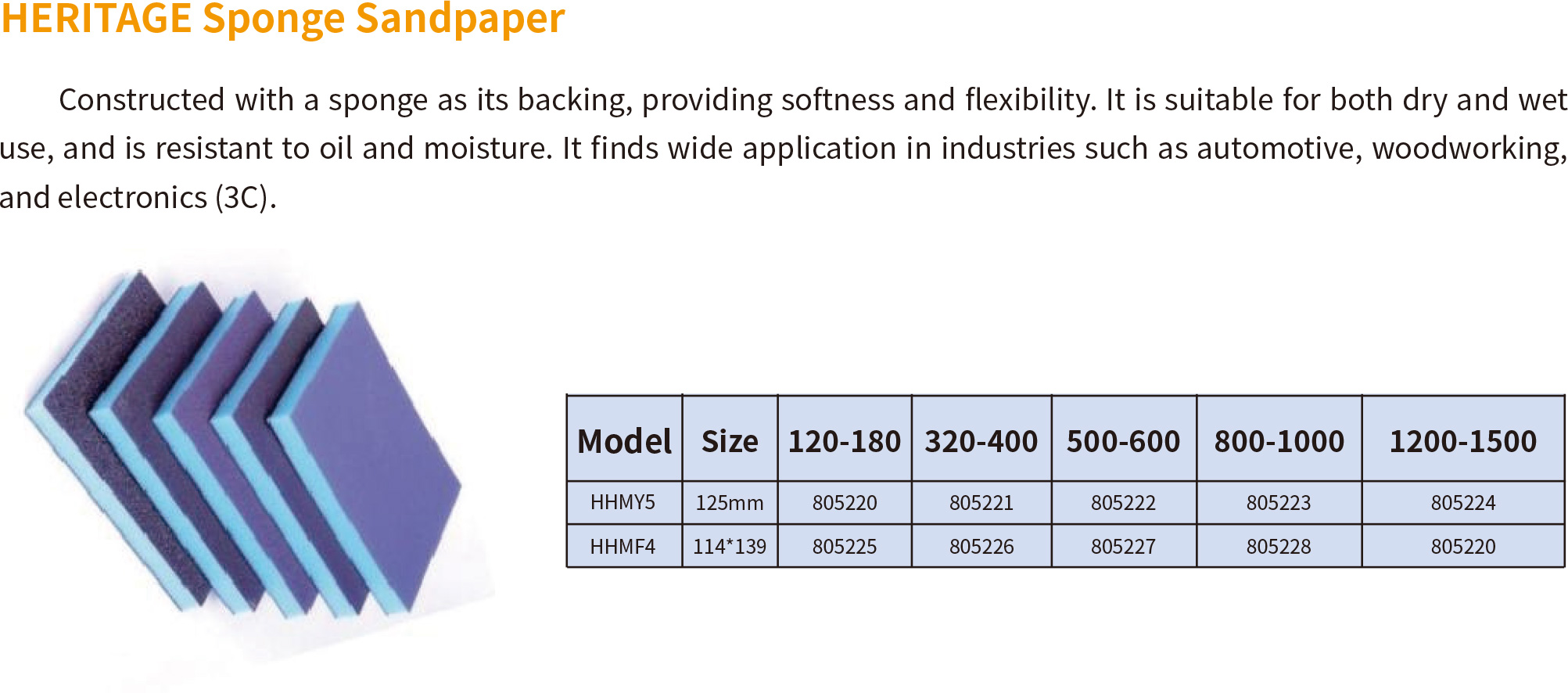 HERITAGE Sponge Sandpaper

Constructed with a sponge as its backing, providing softness and flexibility. It is suitable for both dry and wet use, and is resistant to oil and moisture. It finds wide application in industries such as automotive, woodworking, and electronics (3C).

| Model | Size | 120-180 | 320-400 | 500-600 | 800-1000 | 1200-1500 |
|---|---|---|---|---|---|---|
| HHMY5 | 125mm | 805220 | 805221 | 805222 | 805223 | 805224 |
| HHMF4 | 114*139 | 805225 | 805226 | 805227 | 805228 | 805220 |